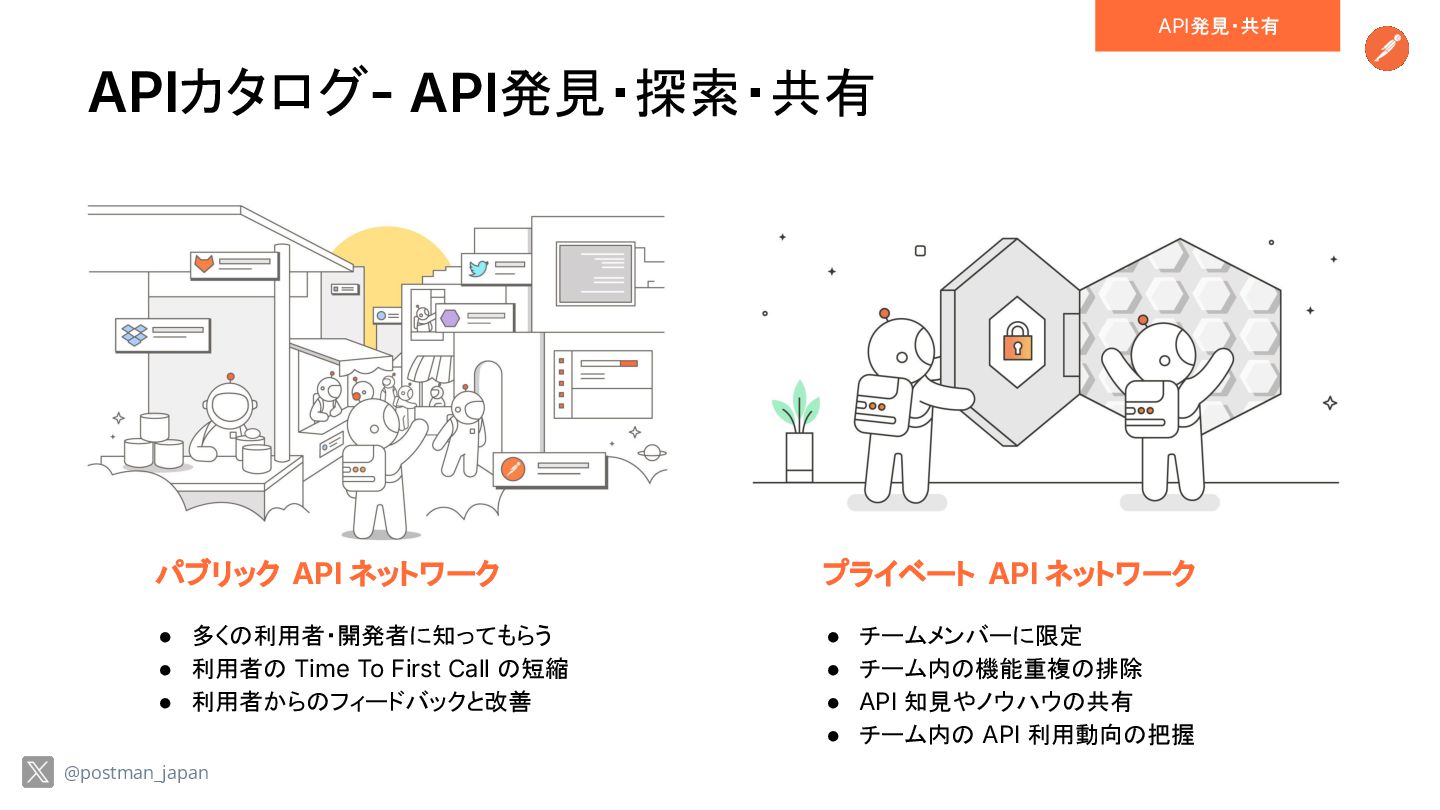 API発見・共有

APIカタログ- API発見・探索・共有

パブリック API ネットワーク

● 多くの利用者・開発者に知ってもらう
● 利用者の Time To First Call の短縮
● 利用者からのフィードバックと改善

プライベート API ネットワーク

● チームメンバーに限定
● チーム内の機能重複の排除
● API 知見やノウハウの共有
● チーム内の API 利用動向の把握

@postman_japan